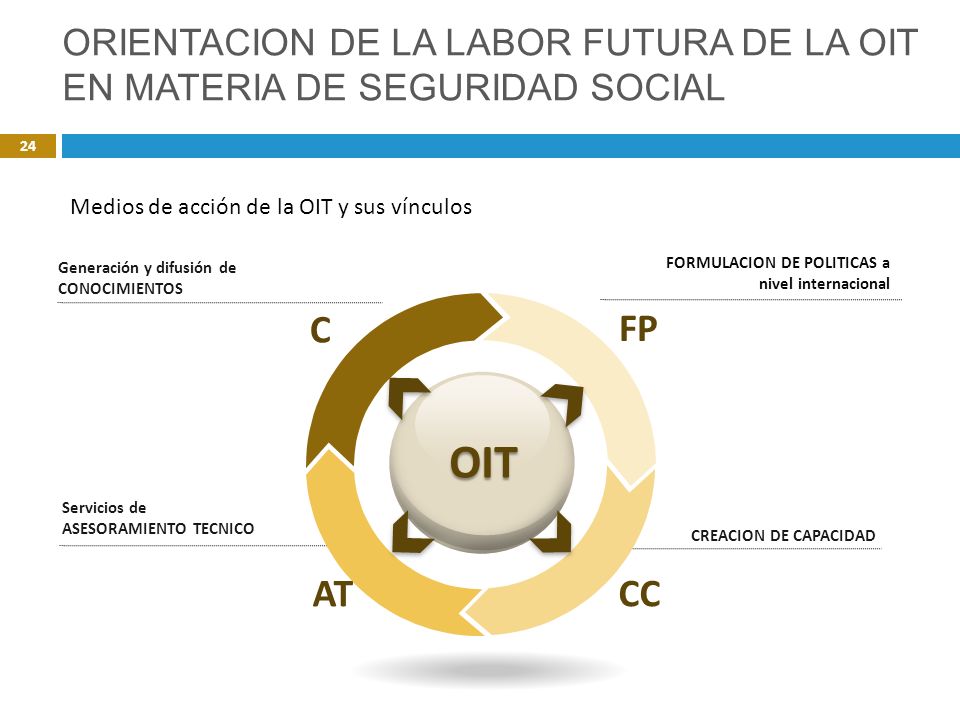 ORIENTACION DE LA LABOR FUTURA DE LA OIT EN MATERIA DE SEGURIDAD SOCIAL

24

Medios de acción de la OIT y sus vínculos

Generación y difusión de CONOCIMIENTOS

FORMULACION DE POLITICAS a nivel internacional

C

FP

OIT

Servicios de ASESORAMIENTO TECNICO

CREACION DE CAPACIDAD

AT

CC